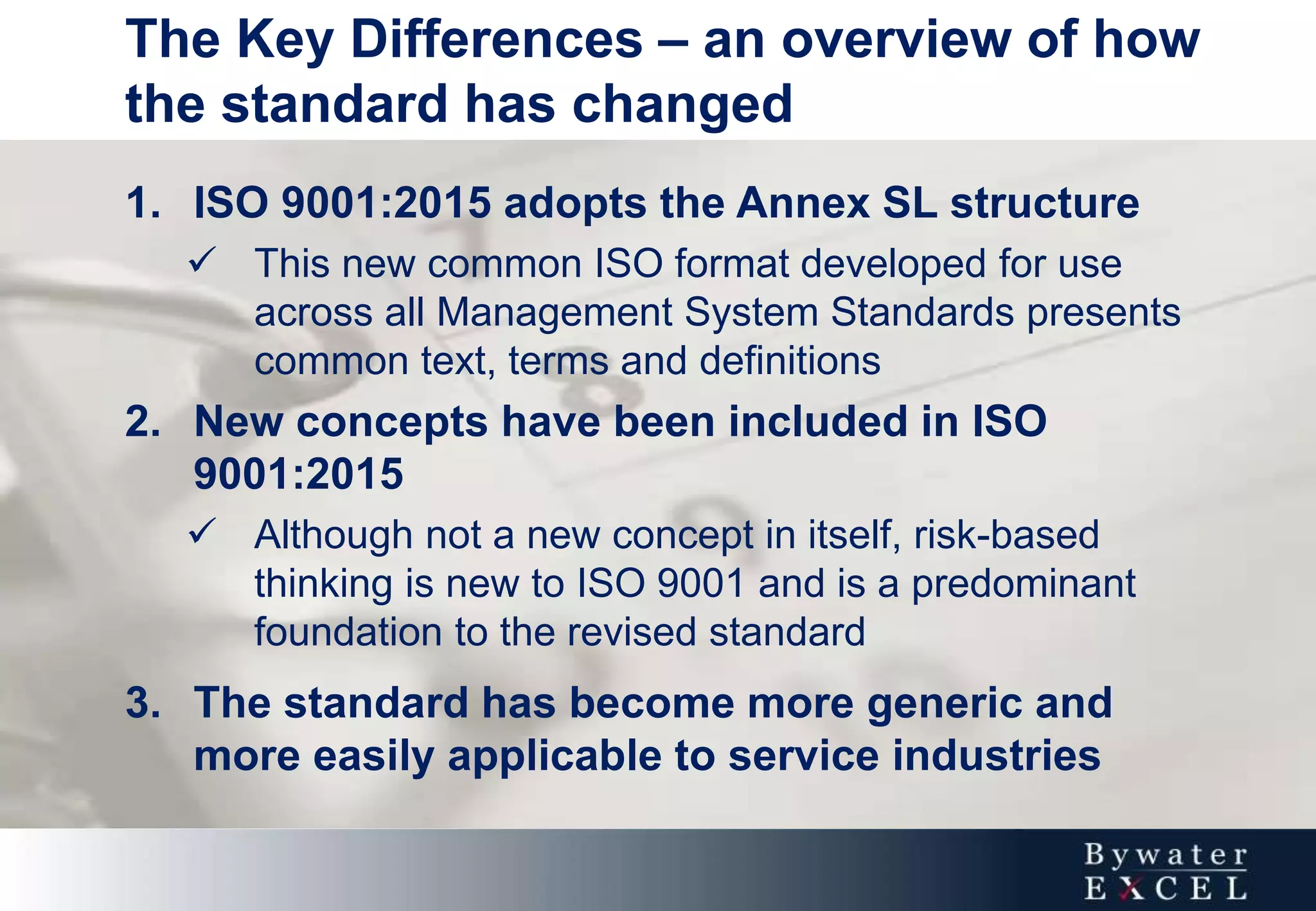 The Key Differences – an overview of how the standard has changed

1. ISO 9001:2015 adopts the Annex SL structure

✓ This new common ISO format developed for use across all Management System Standards presents common text, terms and definitions

2. New concepts have been included in ISO 9001:2015

✓ Although not a new concept in itself, risk-based thinking is new to ISO 9001 and is a predominant foundation to the revised standard

3. The standard has become more generic and more easily applicable to service industries

Bywater
EXCEL